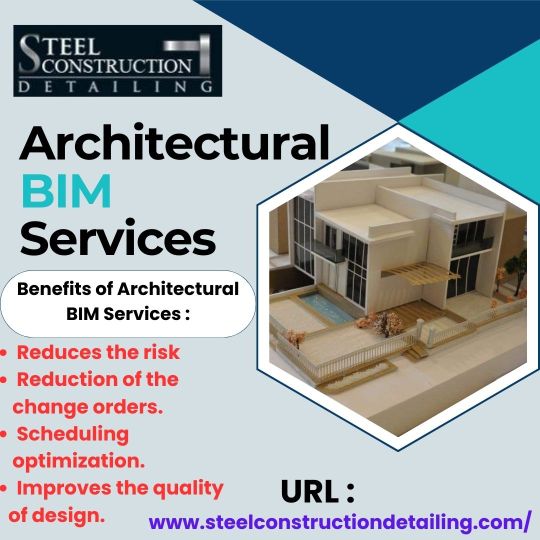 STEEL CONSTRUCTION DETAILING

Architectural BIM Services

Benefits of Architectural BIM Services :

• Reduces the risk
• Reduction of the change orders.
• Scheduling optimization.
• Improves the quality of design.

URL :
www.steelconstructiondetailing.com/